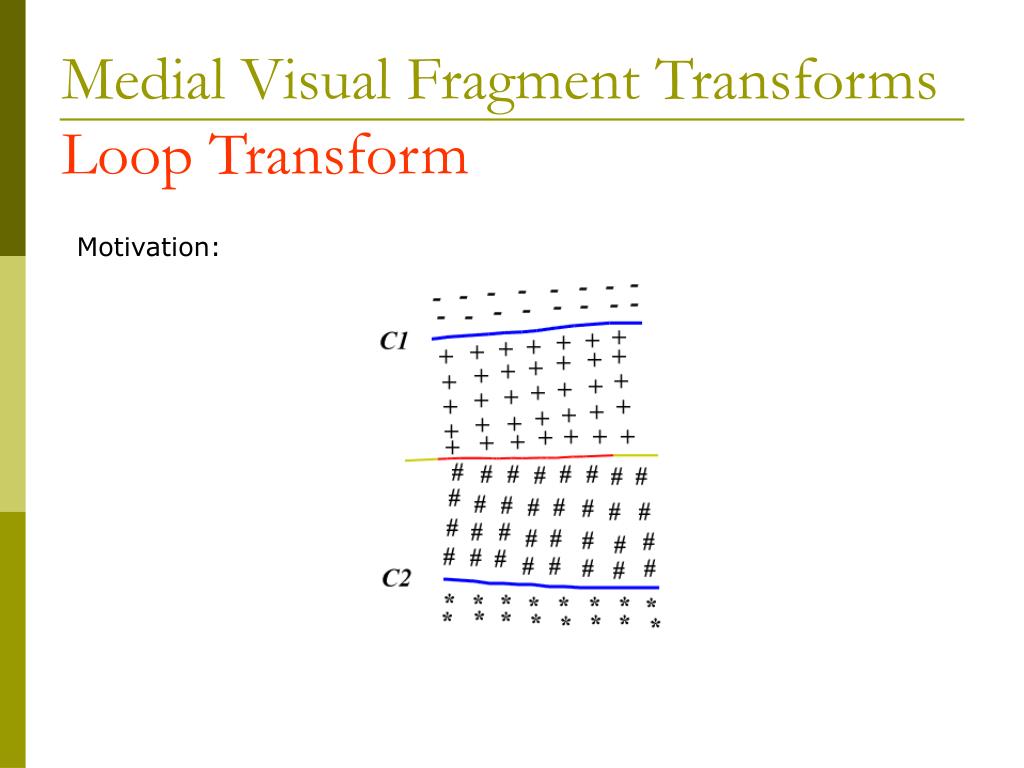 Medial Visual Fragment Transforms
Loop Transform

Motivation:

C1

C2